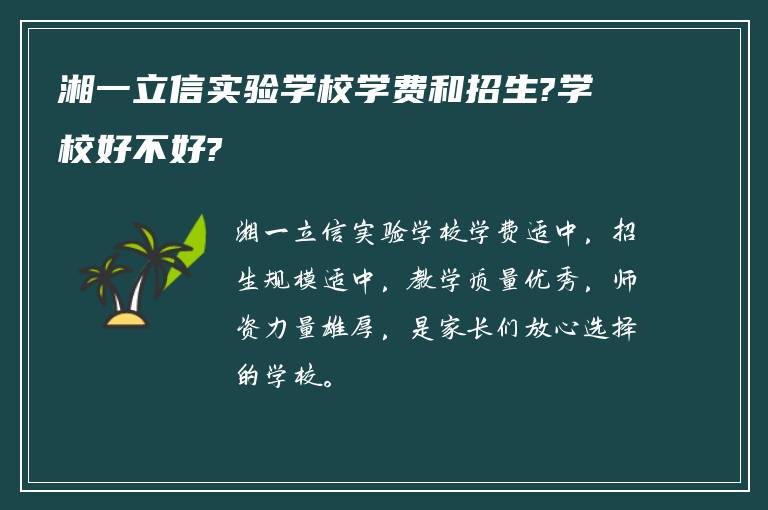 湘一立信实验学校学费和招生?学校好不好?

湘一立信实验学校学费适中，招生规模适中，教学质量优秀，师资力量雄厚，是家长们放心选择的学校。